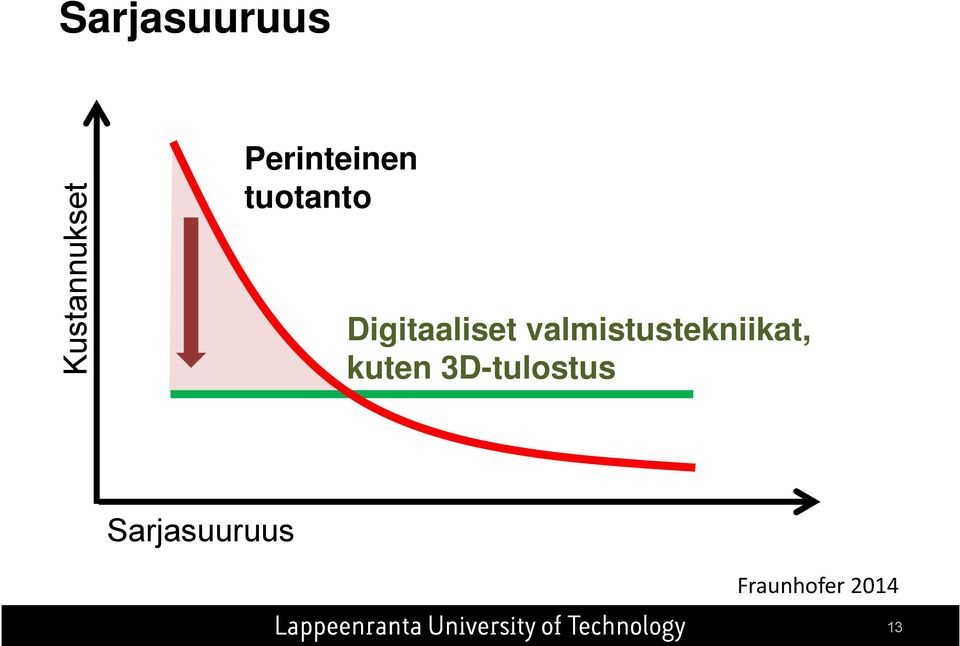 Sarjasuuruus

Kustannukset

Perinteinen tuotanto

Digitaaliset valmistustekniikat, kuten 3D-tulostus

Sarjasuuruus

Fraunhofer 2014

Lappeenranta University of Technology

13